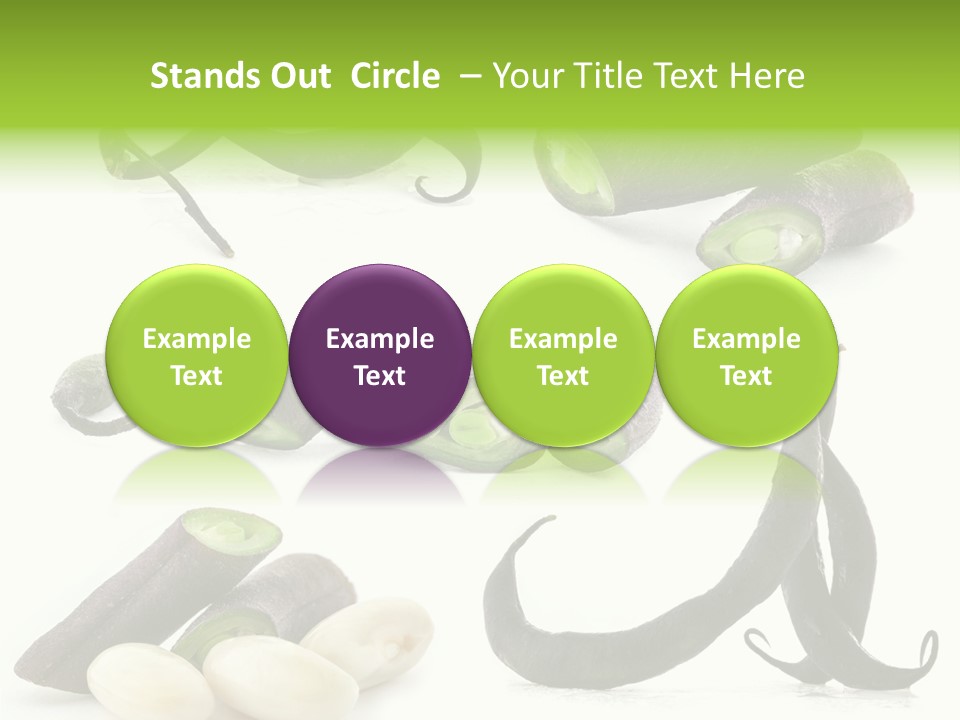 Stands Out Circle – Your Title Text Here

Example Text

Example Text

Example Text

Example Text